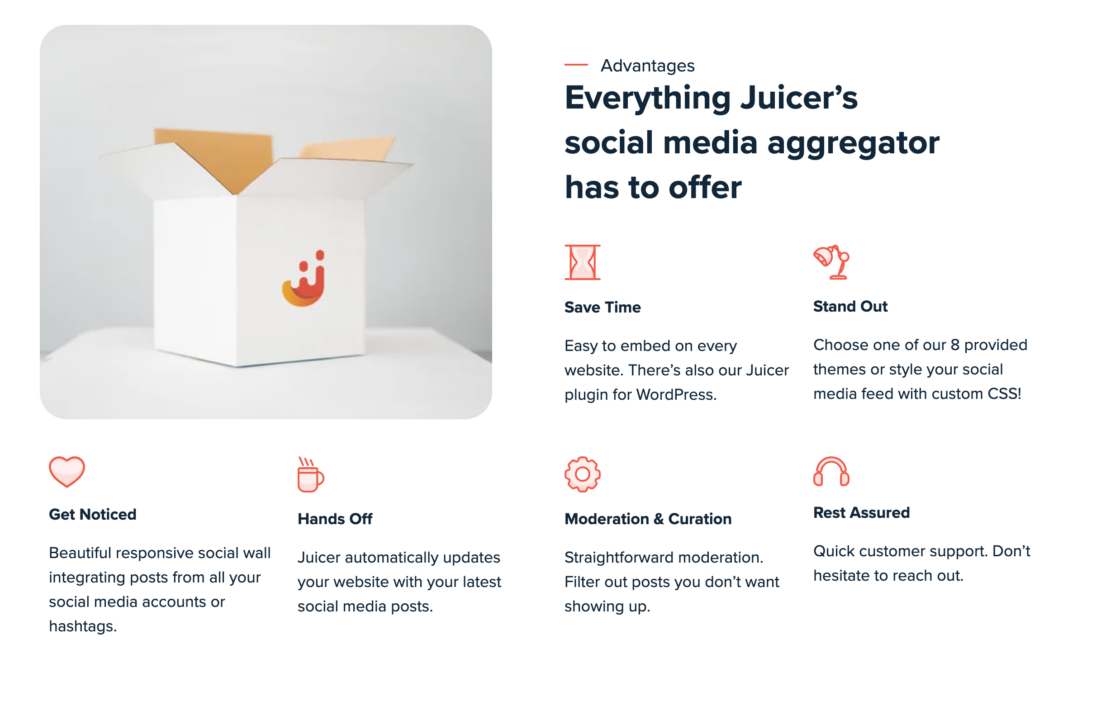 Advantages

Everything Juicer's social media aggregator has to offer

Save Time

Easy to embed on every website. There's also our Juicer plugin for WordPress.

Stand Out

Choose one of our 8 provided themes or style your social media feed with custom CSS!

Get Noticed

Beautiful responsive social wall integrating posts from all your social media accounts or hashtags.

Hands Off

Juicer automatically updates your website with your latest social media posts.

Moderation & Curation

Straightforward moderation. Filter out posts you don't want showing up.

Rest Assured

Quick customer support. Don't hesitate to reach out.